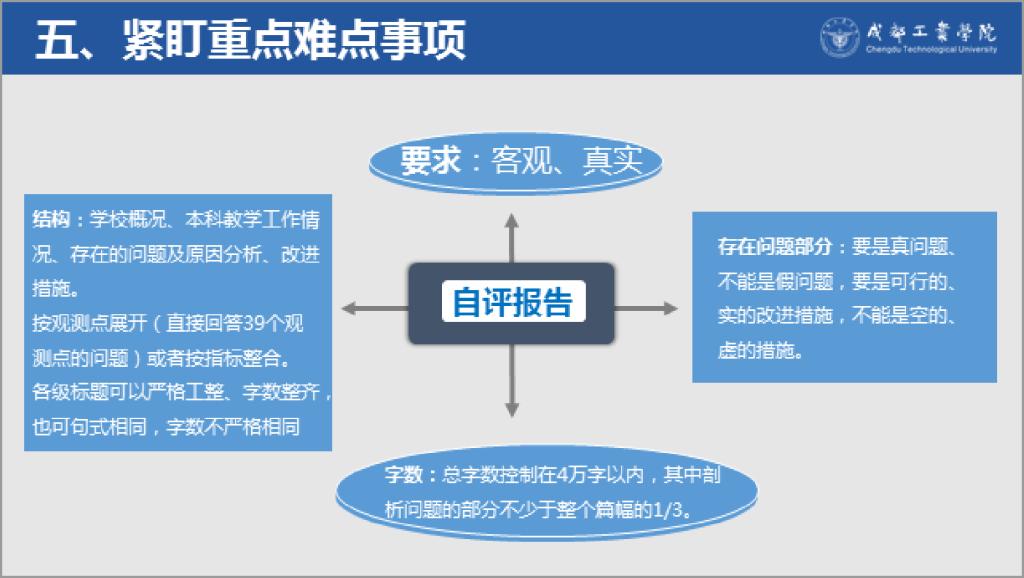 五、紧盯重点难点事项

成都工业学院
Chengdu Technological University

要求：客观、真实

结构：学校概况、本科教学工作情况、存在的问题及原因分析、改进措施。
按观测点展开（直接回答39个观测点的问题）或者按指标整合。
各级标题可以严格工整、字数整齐，也可句式相同，字数不严格相同

自评报告

存在问题部分：要是真问题、不能是假问题，要是可行的、实的改进措施，不能是空的、虚的措施。

字数：总字数控制在4万字以内，其中剖析问题的部分不少于整个篇幅的1/3。